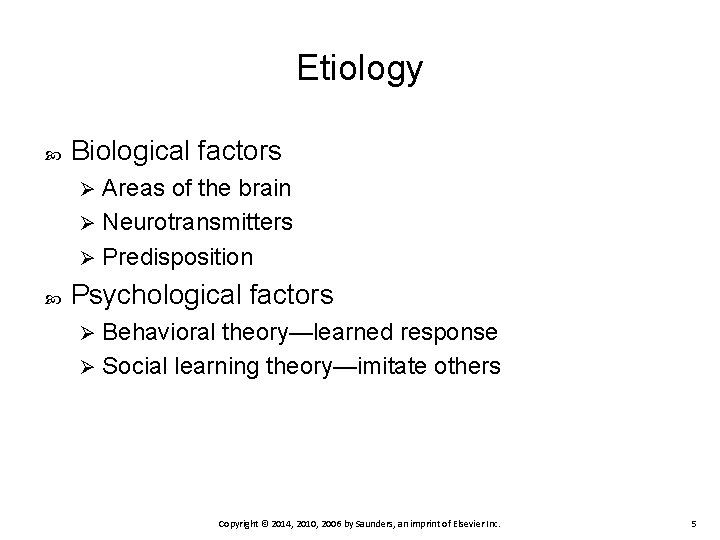 Etiology

Biological factors

Areas of the brain

Neurotransmitters

Predisposition

Psychological factors

Behavioral theory—learned response

Social learning theory—imitate others

Copyright © 2014, 2010, 2006 by Saunders, an imprint of Elsevier Inc.

5